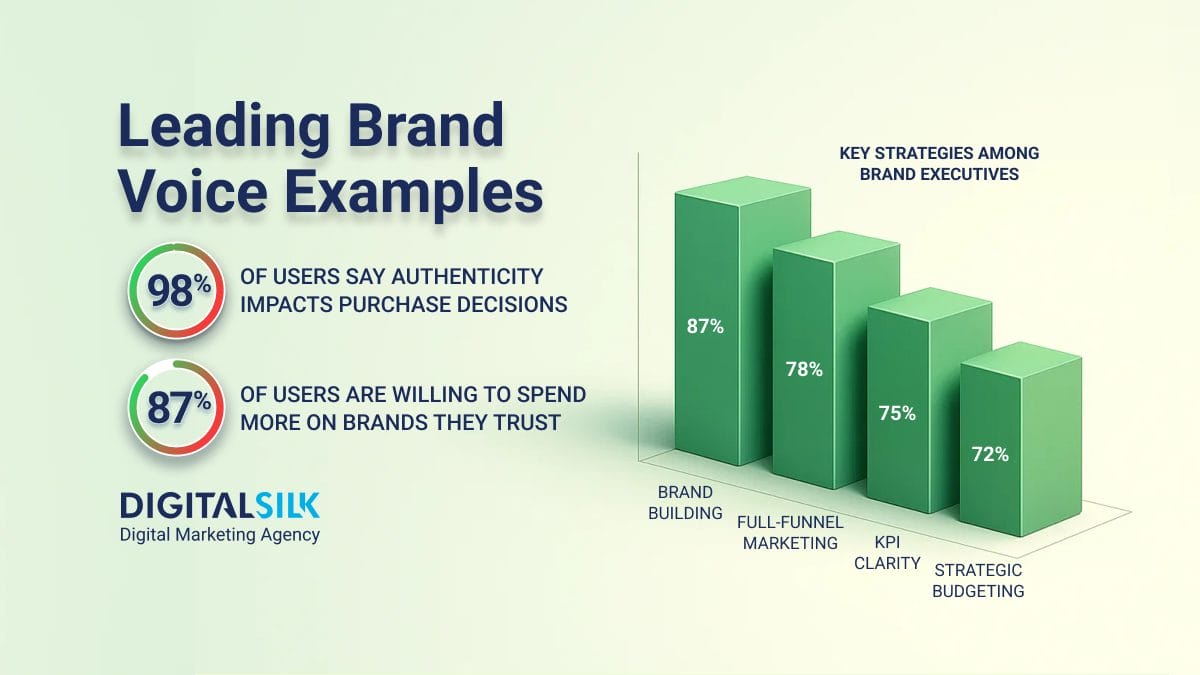 Leading Brand Voice Examples

98% OF USERS SAY AUTHENTICITY IMPACTS PURCHASE DECISIONS

87% OF USERS ARE WILLING TO SPEND MORE ON BRANDS THEY TRUST

DIGITALSILK
Digital Marketing Agency

KEY STRATEGIES AMONG BRAND EXECUTIVES

87%
78%
75%
72%

BRAND BUILDING
FULL-FUNNEL MARKETING
KPI CLARITY
STRATEGIC BUDGETING